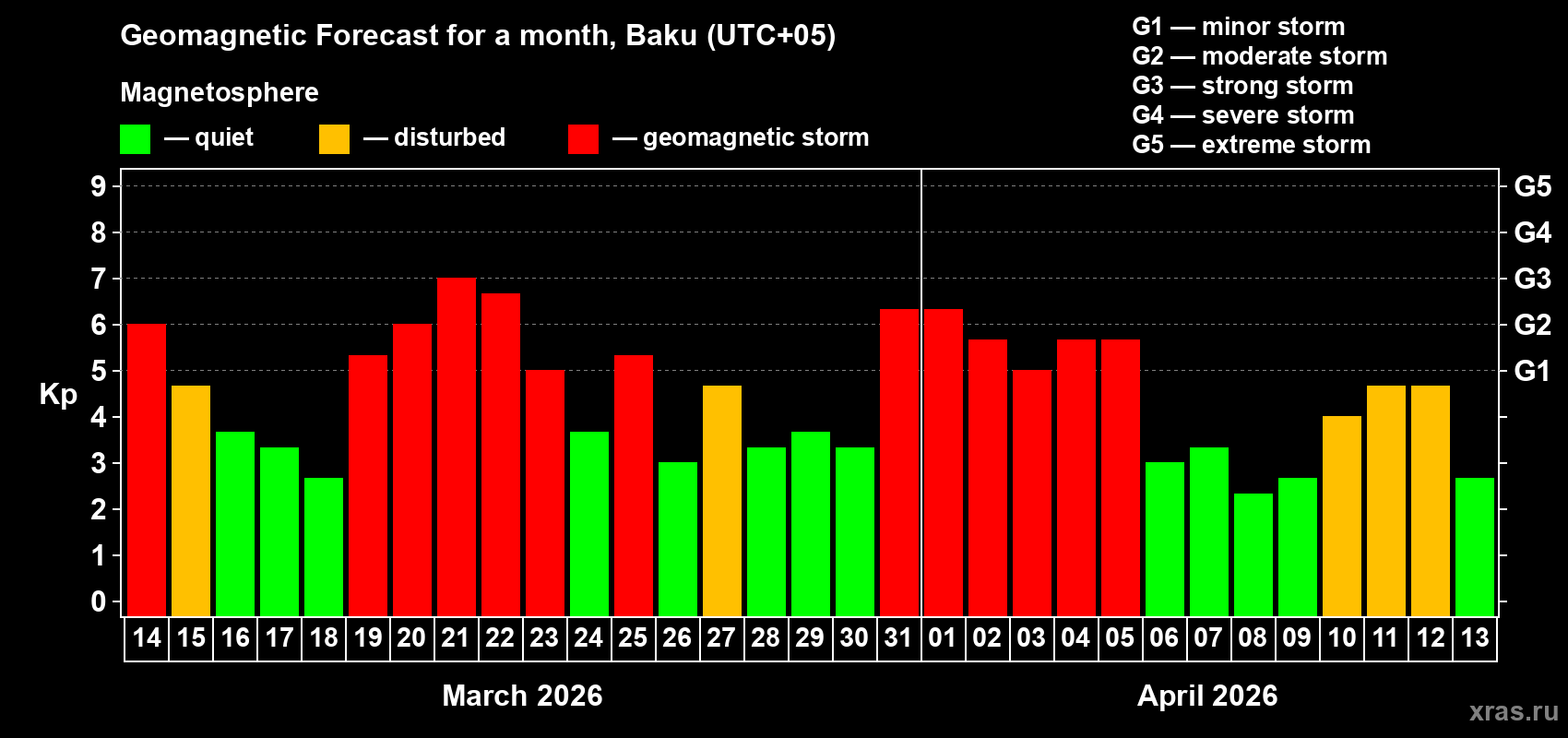 Geomagnetic Forecast for a month, Baku (UTC+05)

Magnetosphere

— quiet — disturbed — geomagnetic storm

G1 — minor storm
G2 — moderate storm
G3 — strong storm
G4 — severe storm
G5 — extreme storm

Kp

9
8
7
6
5
4
3
2
1
0

G5
G4
G3
G2
G1

14 15 16 17 18 19 20 21 22 23 24 25 26 27 28 29 30 31 01 02 03 04 05 06 07 08 09 10 11 12 13

March 2026

April 2026

xras.ru